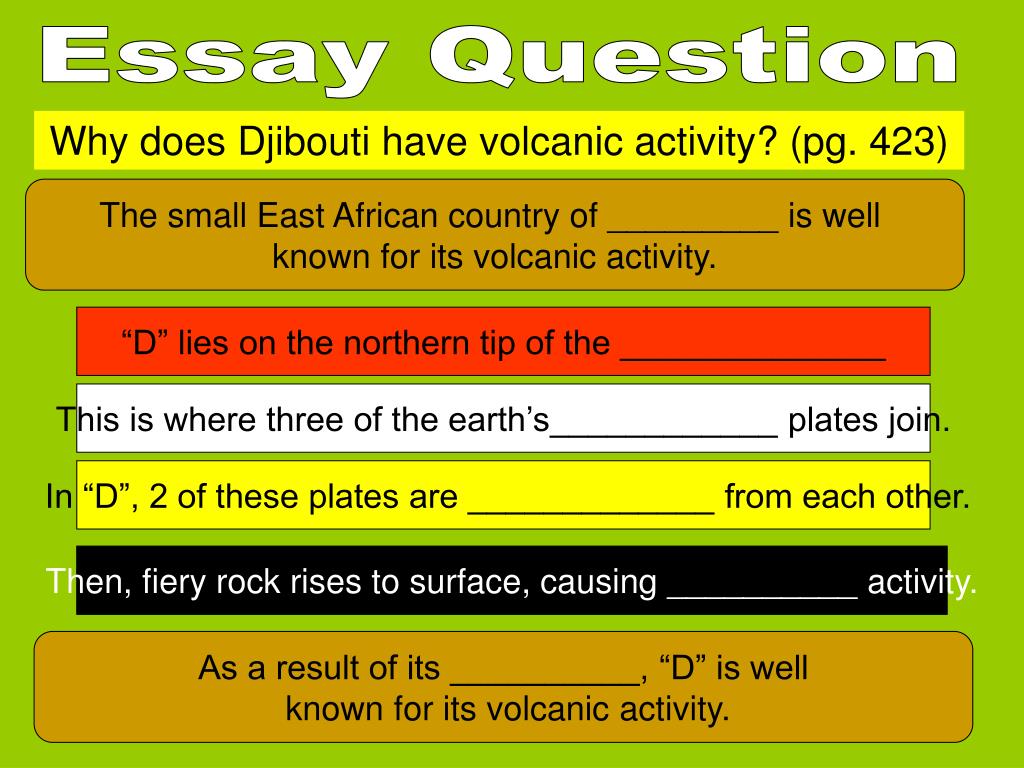 Essay Question

Why does Djibouti have volcanic activity? (pg. 423)

The small East African country of _________ is well known for its volcanic activity.

“D” lies on the northern tip of the ______________

This is where three of the earth’s____________ plates join.

In “D”, 2 of these plates are _____________ from each other.

Then, fiery rock rises to surface, causing __________ activity.

As a result of its __________, “D” is well known for its volcanic activity.